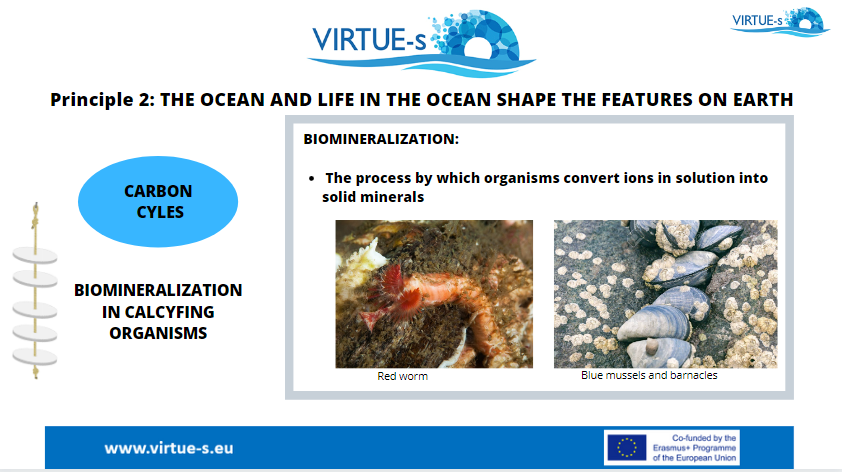 VIRTUE-s

VIRTUE-s

Principle 2: THE OCEAN AND LIFE IN THE OCEAN SHAPE THE FEATURES ON EARTH

CARBON CYLES

BIOMINERALIZATION IN CALCYFING ORGANISMS

BIOMINERALIZATION:

• The process by which organisms convert ions in solution into solid minerals

Red worm

Blue mussels and barnacles

www.virtue-s.eu

Co-funded by the Erasmus+ Programme of the European Union